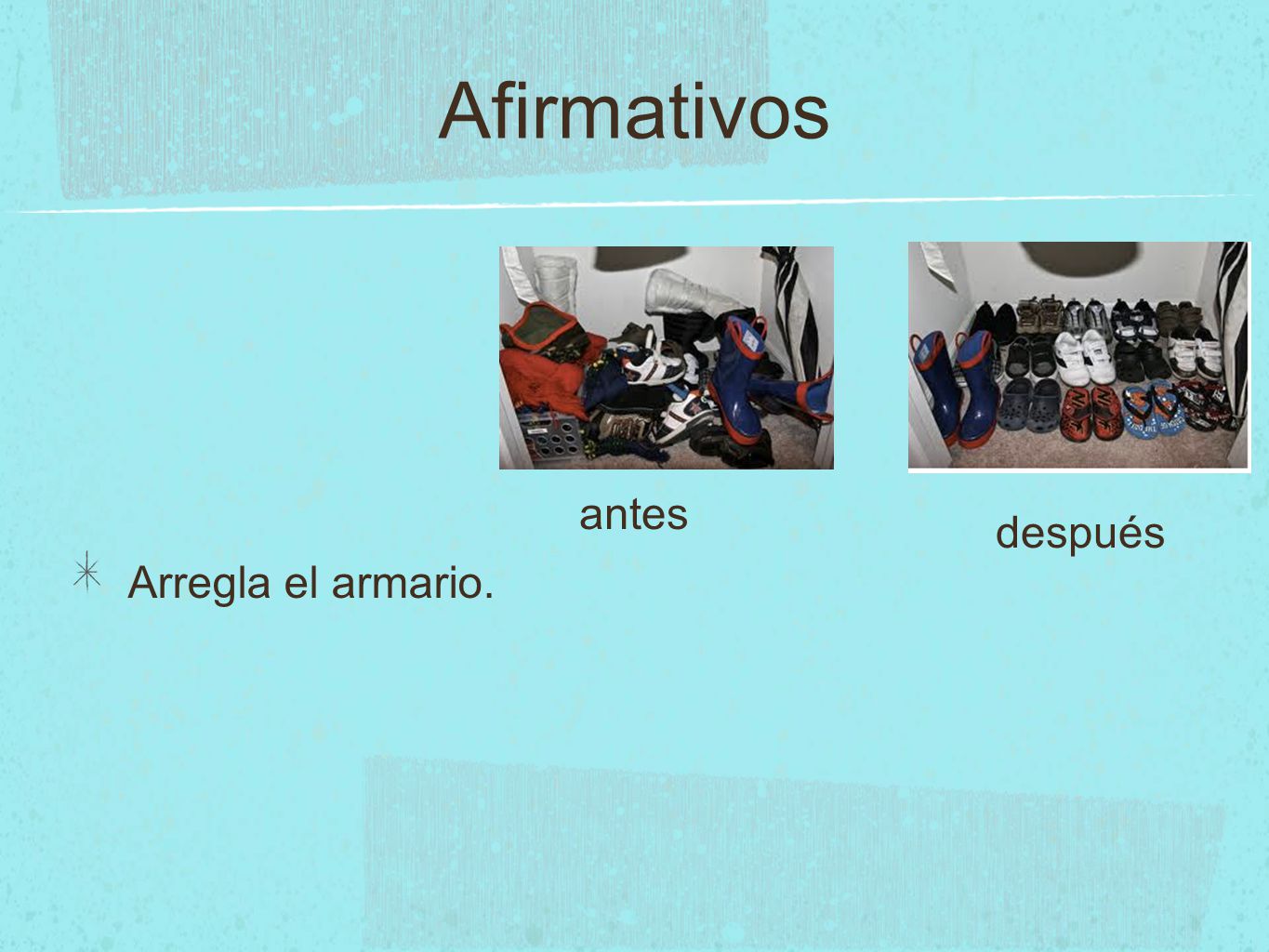 Afirmativos

antes

después

Arregla el armario.